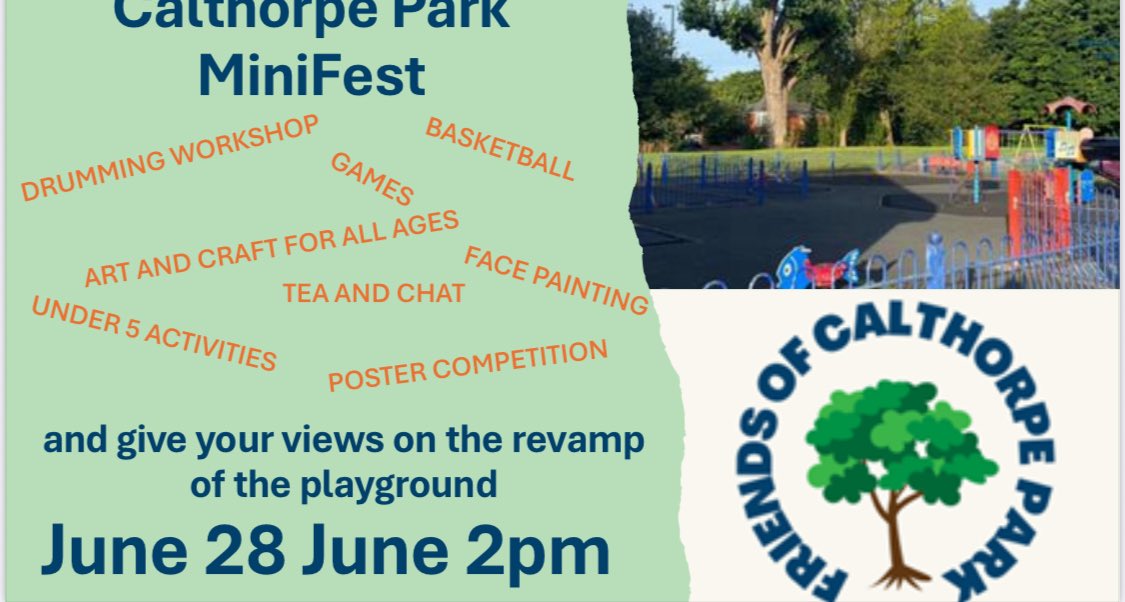 Calthorpe Park MiniFest

DRUMMING WORKSHOP

BASKETBALL

GAMES

ART AND CRAFT FOR ALL AGES

FACE PAINTING

TEA AND CHAT

UNDER 5 ACTIVITIES

POSTER COMPETITION

and give your views on the revamp of the playground

June 28 June 2pm

FRIENDS OF CALTHORPE PARK